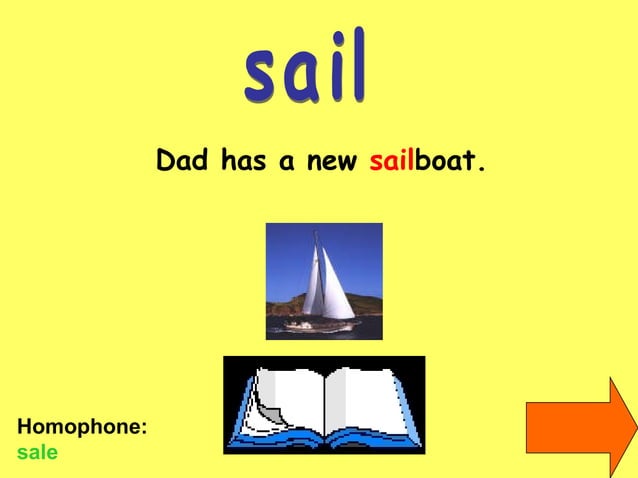 sail

Dad has a new sailboat.

Homophone:
sale